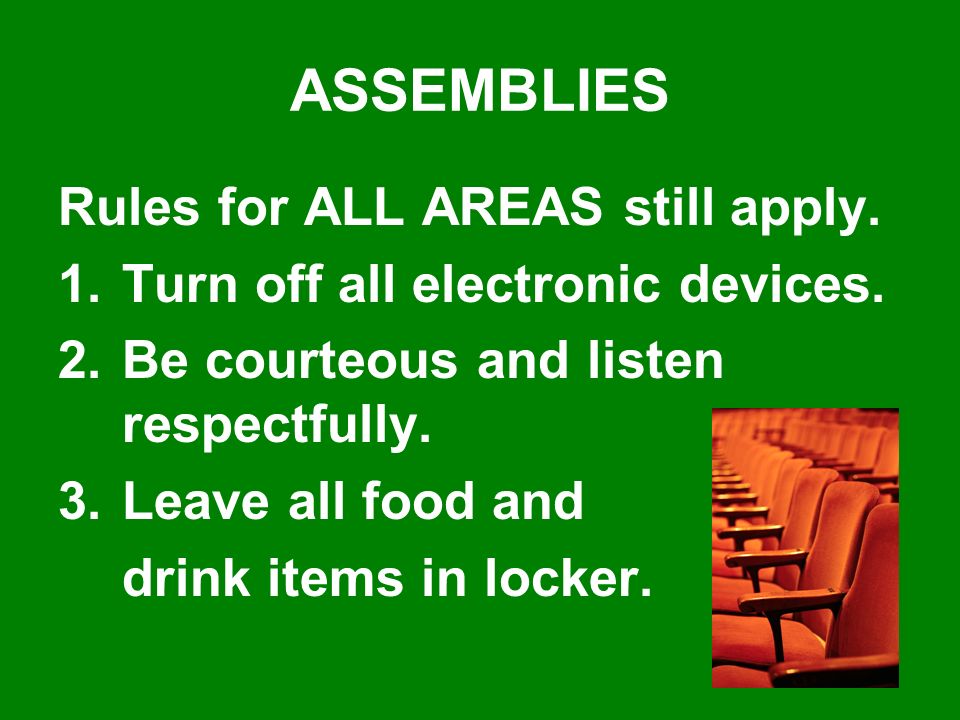 ASSEMBLIES

Rules for ALL AREAS still apply.

1. Turn off all electronic devices.
2. Be courteous and listen respectfully.
3. Leave all food and drink items in locker.